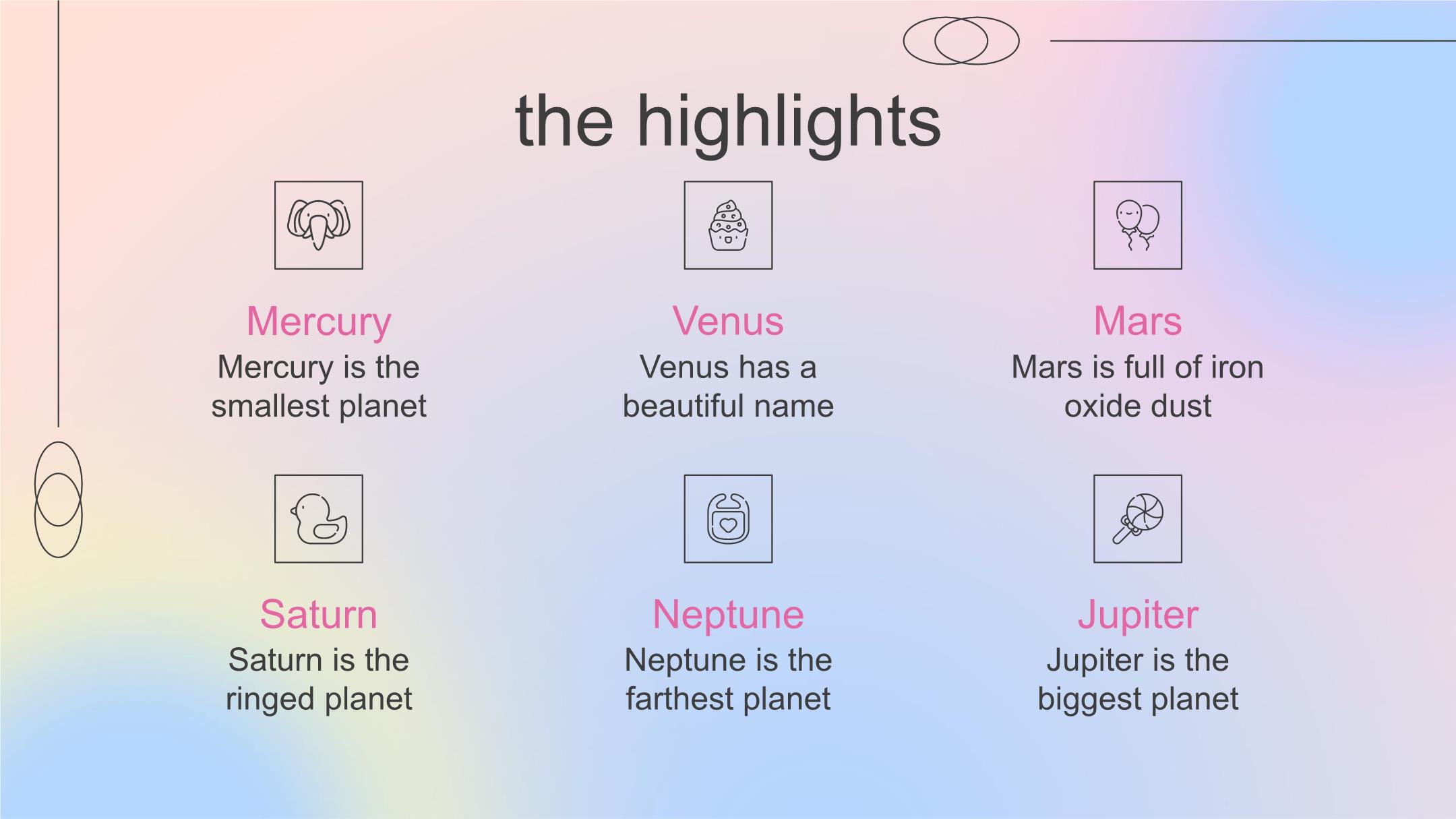 the highlights

Mercury
Mercury is the smallest planet

Venus
Venus has a beautiful name

Mars
Mars is full of iron oxide dust

Saturn
Saturn is the ringed planet

Neptune
Neptune is the farthest planet

Jupiter
Jupiter is the biggest planet